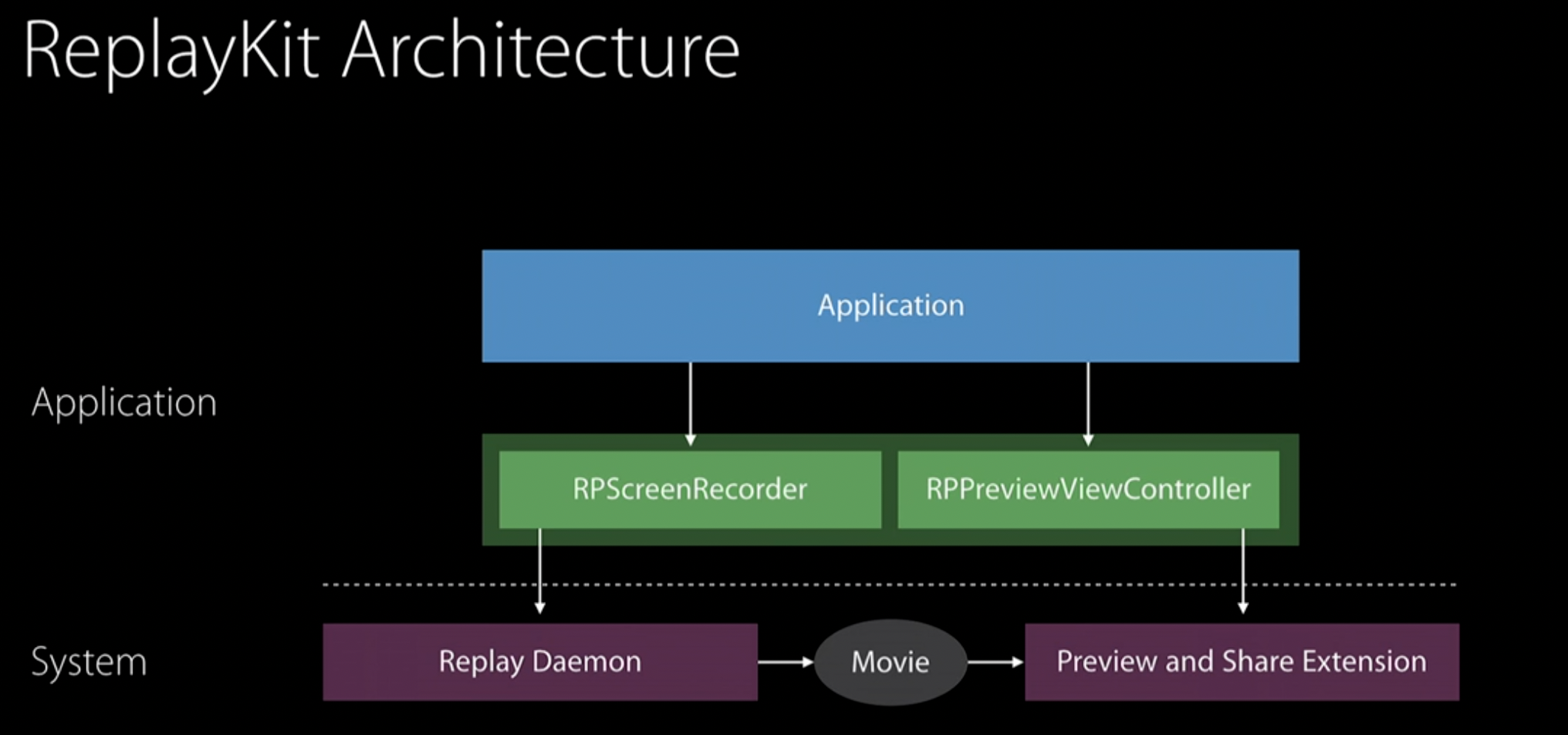 ReplayKit Architecture

Application

Application

RPScreenRecorder

RPPreviewViewController

System

Replay Daemon

Movie

Preview and Share Extension